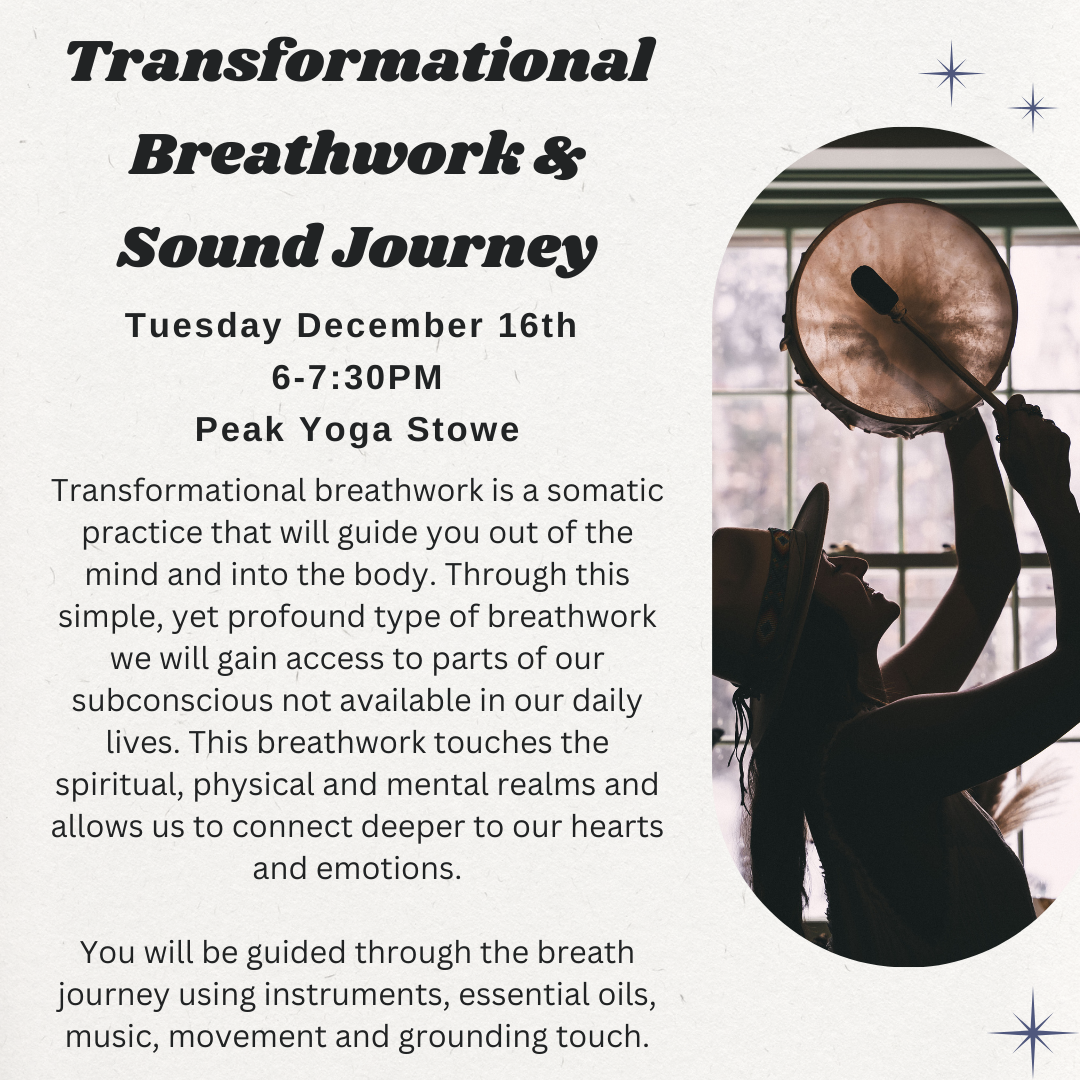 Transformational Breathwork & Sound Journey

Tuesday December 16th
6-7:30PM
Peak Yoga Stowe

Transformational breathwork is a somatic practice that will guide you out of the mind and into the body. Through this simple, yet profound type of breathwork we will gain access to parts of our subconscious not available in our daily lives. This breathwork touches the spiritual, physical and mental realms and allows us to connect deeper to our hearts and emotions.

You will be guided through the breath journey using instruments, essential oils, music, movement and grounding touch.